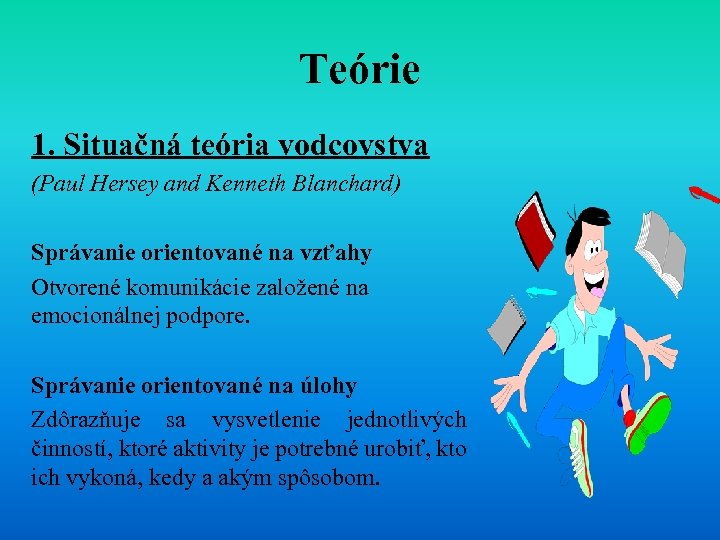 Teórie

1. Situačná teória vodcovstva

(Paul Hersey and Kenneth Blanchard)

Správanie orientované na vzťahy

Otvorené komunikácie založené na emocionálnej podpore.

Správanie orientované na úlohy

Zdôrazňuje sa vysvetlenie jednotlivých činností, ktoré aktivity je potrebné urobiť, kto ich vykoná, kedy a akým spôsobom.